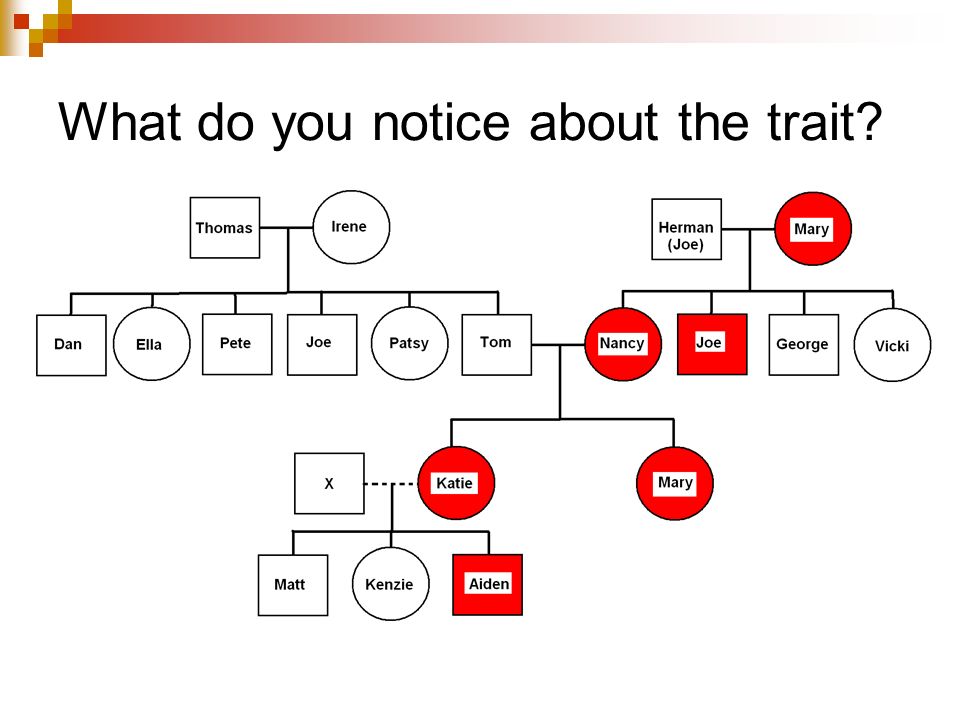 What do you notice about the trait?

Thomas
Irene
Herman (Joe)
Mary
Dan
Ella
Pete
Joe
Patsy
Tom
Nancy
Joe
George
Vicki
X
Katie
Mary
Matt
Kenzie
Aiden